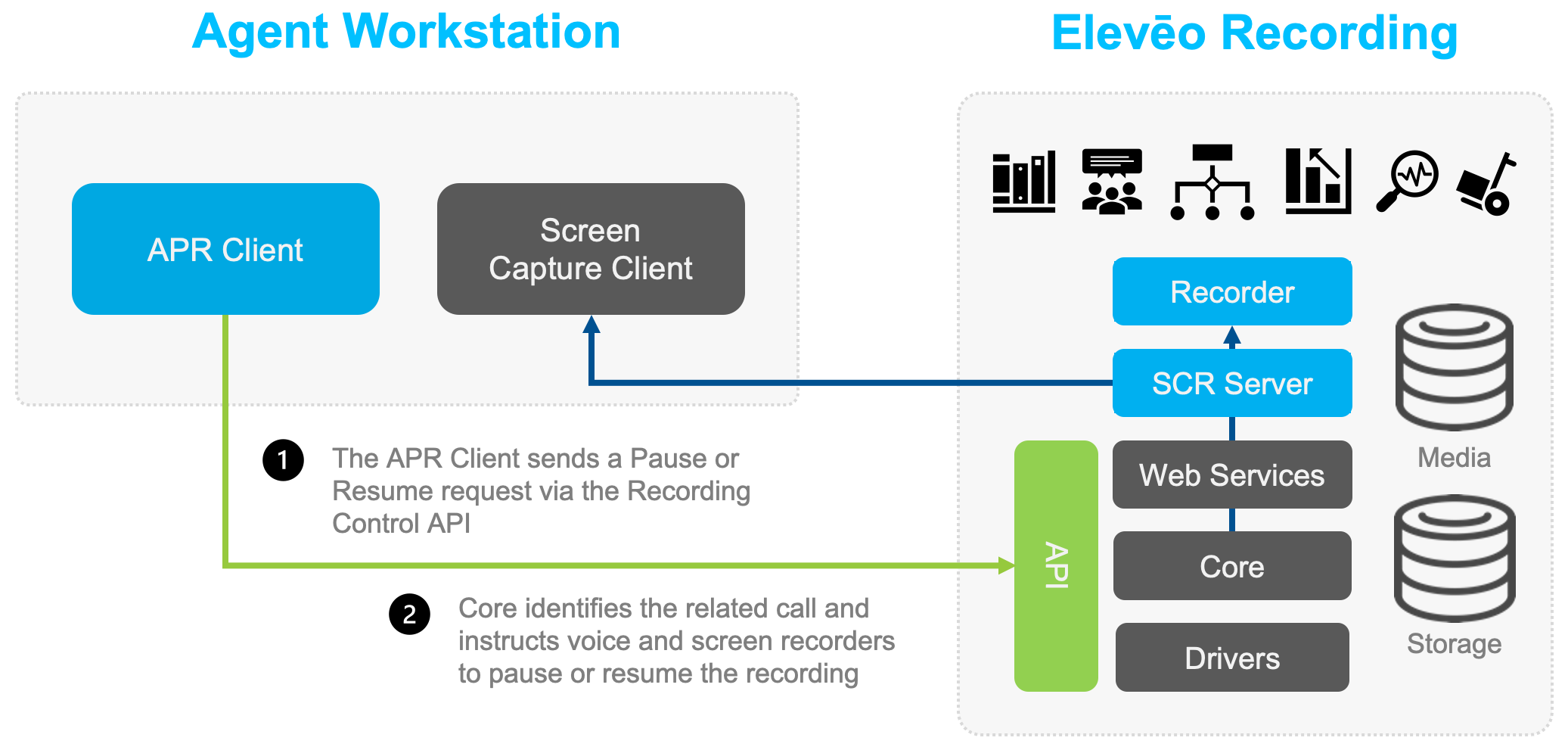 Agent Workstation

Elevēo Recording

APR Client

Screen Capture Client

Recorder

SCR Server

Web Services

Core

Drivers

API

Media

Storage

1 The APR Client sends a Pause or Resume request via the Recording Control API

2 Core identifies the related call and instructs voice and screen recorders to pause or resume the recording